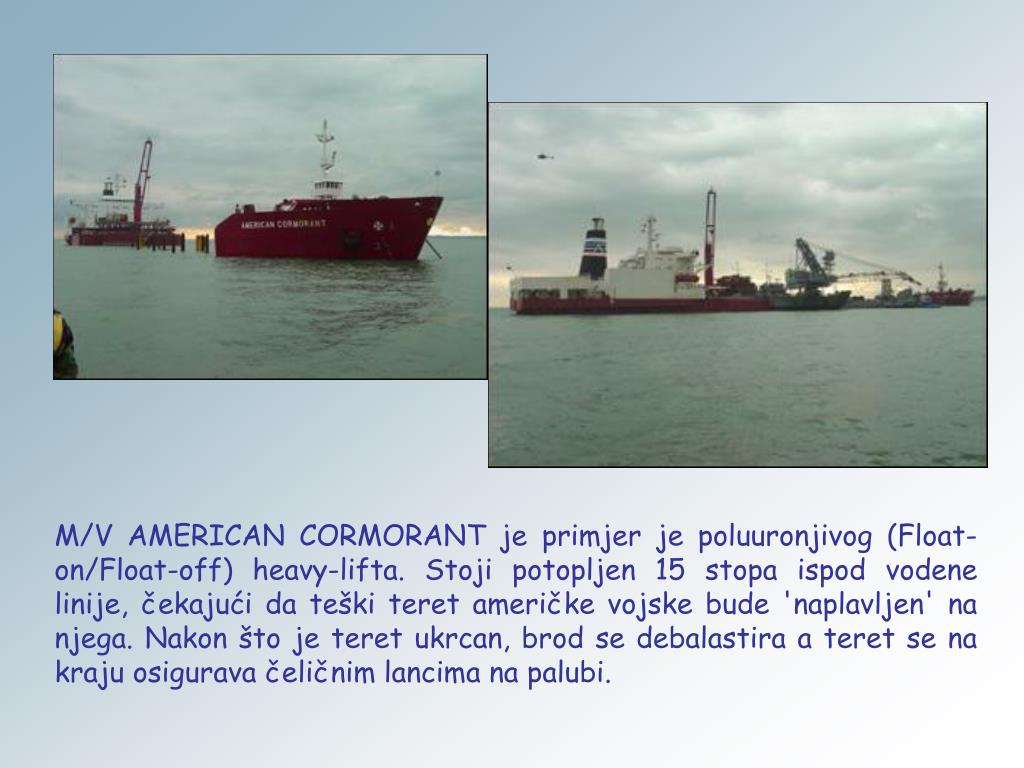 AMERICAN CORMORANT

M/V AMERICAN CORMORANT je primjer je poluuronjivog (Float-on/Float-off) heavy-lifta. Stoji potopljen 15 stopa ispod vodene linije, čekajući da teški teret američke vojske bude 'naplavljen' na njega. Nakon što je teret ukrcan, brod se debalastira a teret se na kraju osigurava čeličnim lancima na palubi.